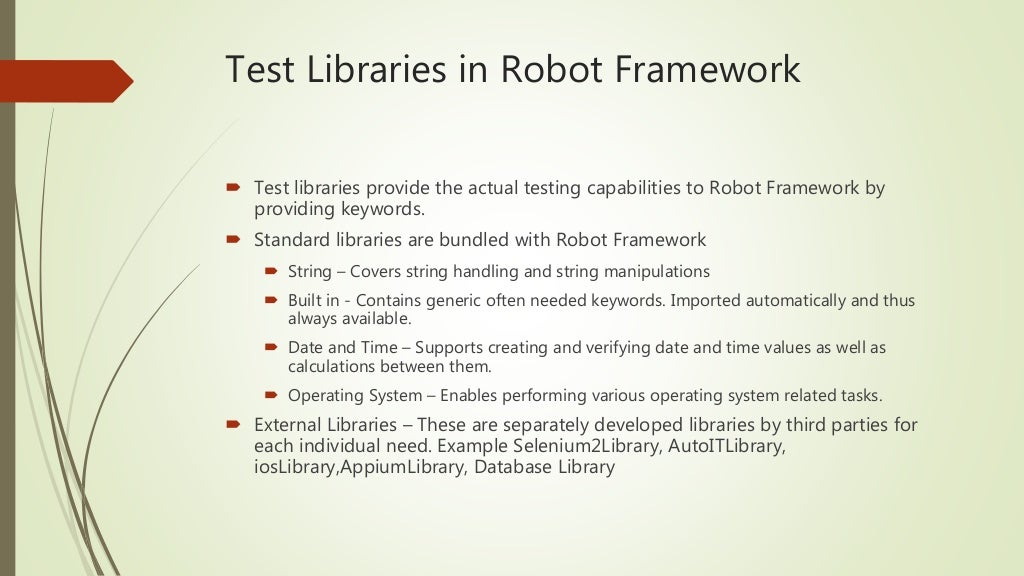 Test Libraries in Robot Framework

Test libraries provide the actual testing capabilities to Robot Framework by providing keywords.

Standard libraries are bundled with Robot Framework

String – Covers string handling and string manipulations

Built in - Contains generic often needed keywords. Imported automatically and thus always available.

Date and Time – Supports creating and verifying date and time values as well as calculations between them.

Operating System – Enables performing various operating system related tasks.

External Libraries – These are separately developed libraries by third parties for each individual need. Example Selenium2Library, AutoITLibrary, iosLibrary,AppiumLibrary, Database Library